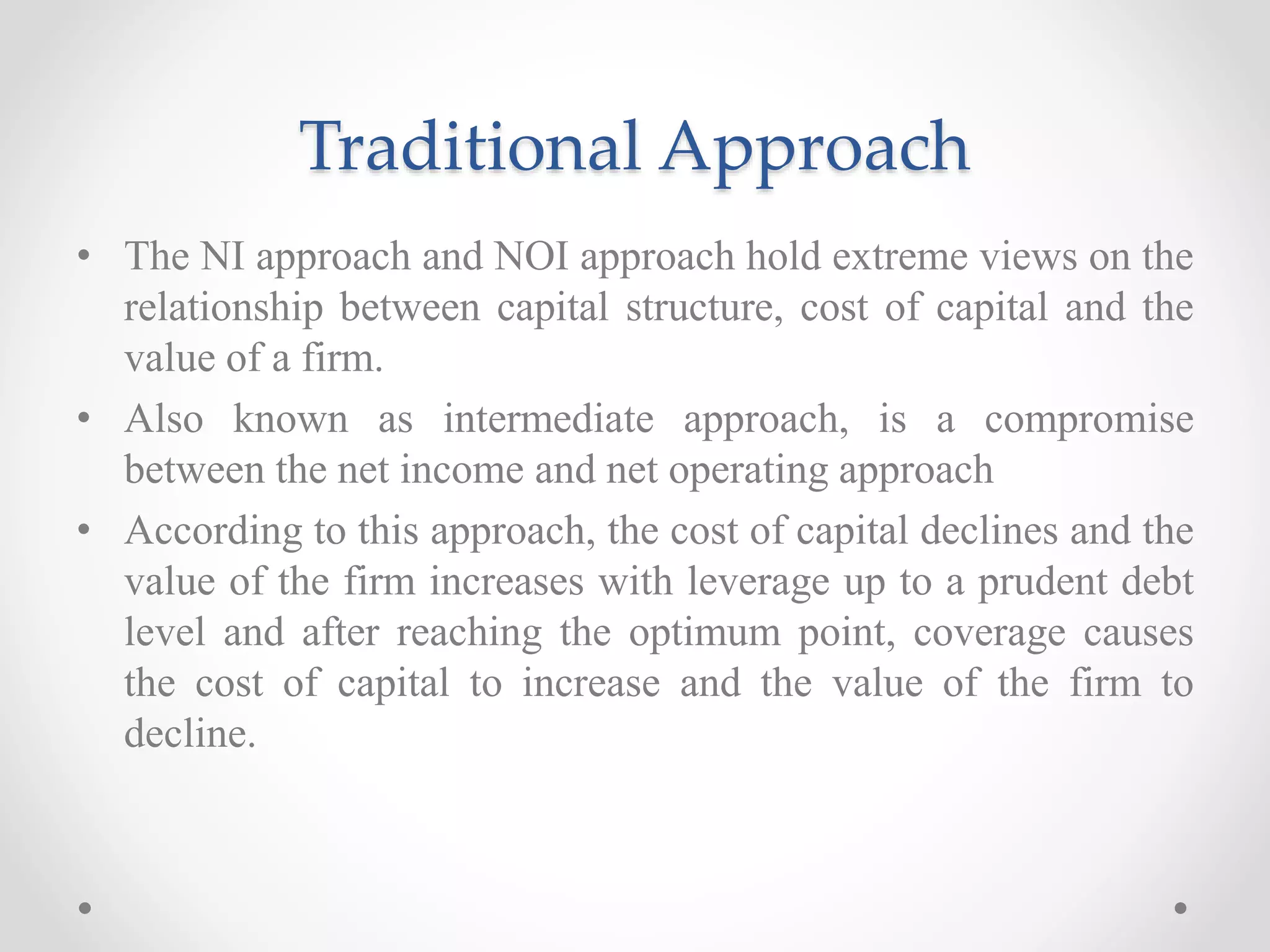 Traditional Approach

• The NI approach and NOI approach hold extreme views on the relationship between capital structure, cost of capital and the value of a firm.

• Also known as intermediate approach, is a compromise between the net income and net operating approach

• According to this approach, the cost of capital declines and the value of the firm increases with leverage up to a prudent debt level and after reaching the optimum point, coverage causes the cost of capital to increase and the value of the firm to decline.